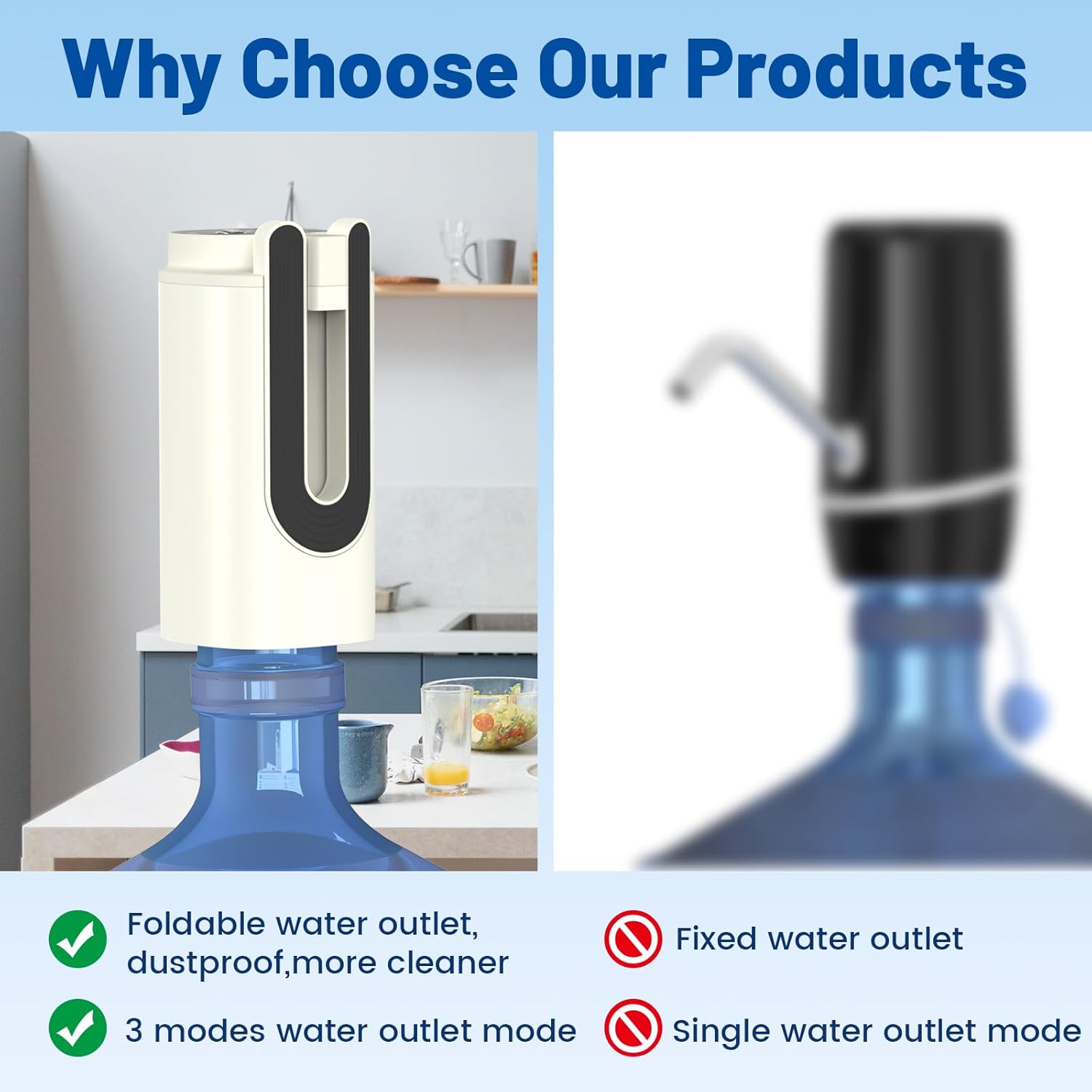 Why Choose Our Products

Foldable water outlet, dustproof,more cleaner

3 modes water outlet mode

Fixed water outlet

Single water outlet mode